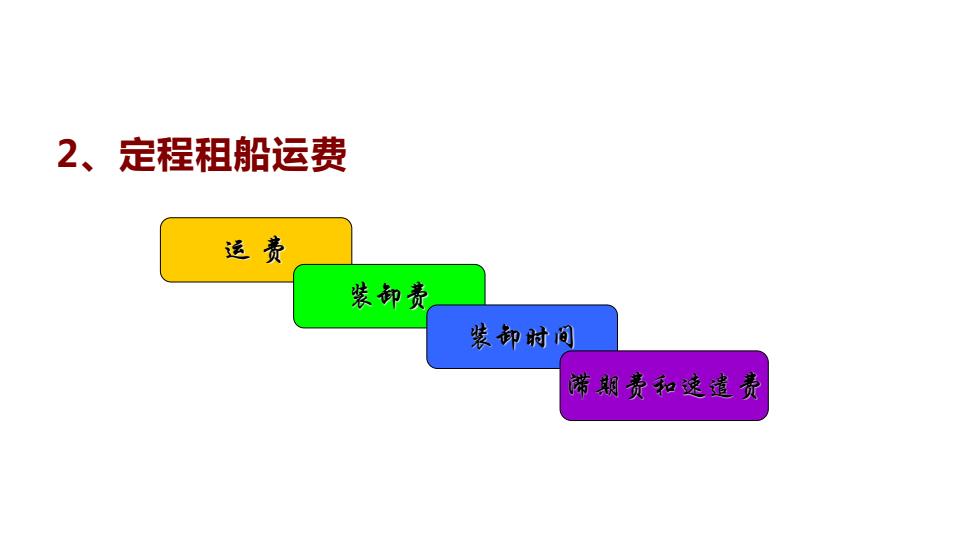 2、定程租船运费

运 费

装卸费

装卸时间

滞期费和速遣费